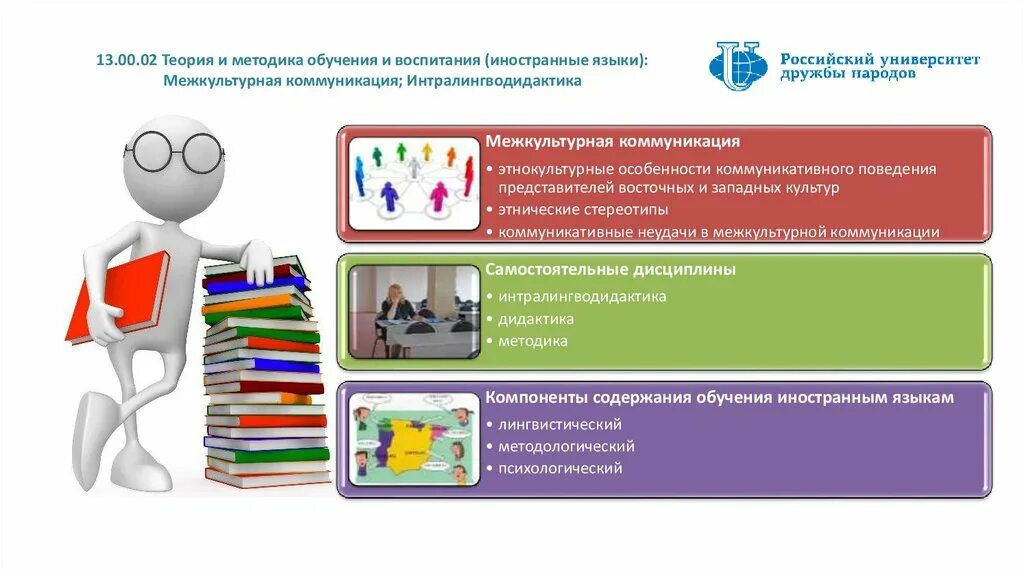 13.00.02 Теория и методика обучения и воспитания (иностранные языки): Межкультурная коммуникация; Интралингводидактика

Российский университет дружбы народов

Межкультурная коммуникация
• этнокультурные особенности коммуникативного поведения представителей восточных и западных культур
• этнические стереотипы
• коммуникативные неудачи в межкультурной коммуникации

Самостоятельные дисциплины
• интралингводидактика
• дидактика
• методика

Компоненты содержания обучения иностранным языкам
• лингвистический
• методологический
• психологический